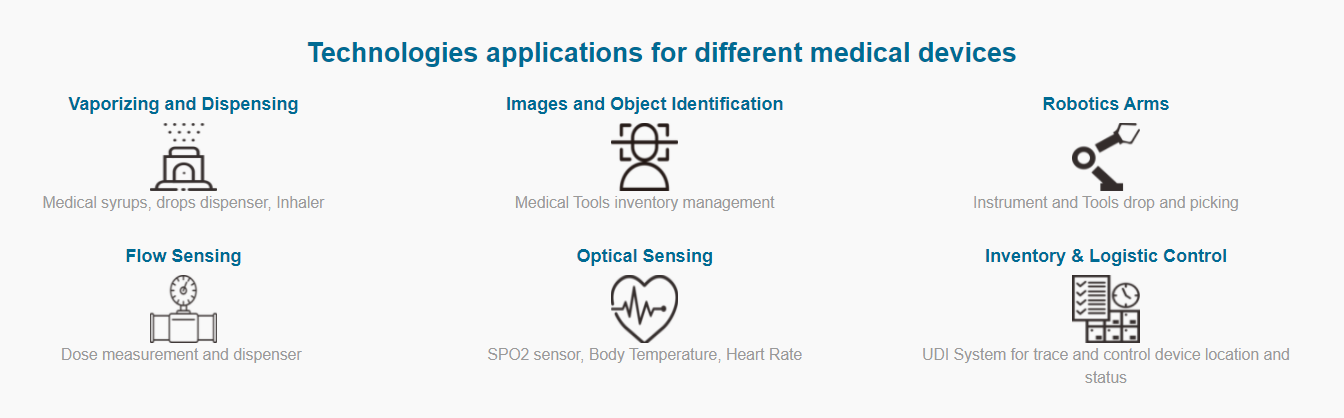 Technologies applications for different medical devices

Vaporizing and Dispensing

Medical syrups, drops dispenser, Inhaler

Images and Object Identification

Medical Tools inventory management

Robotics Arms

Instrument and Tools drop and picking

Flow Sensing

Dose measurement and dispenser

Optical Sensing

SPO2 sensor, Body Temperature, Heart Rate

Inventory & Logistic Control

UDI System for trace and control device location and status